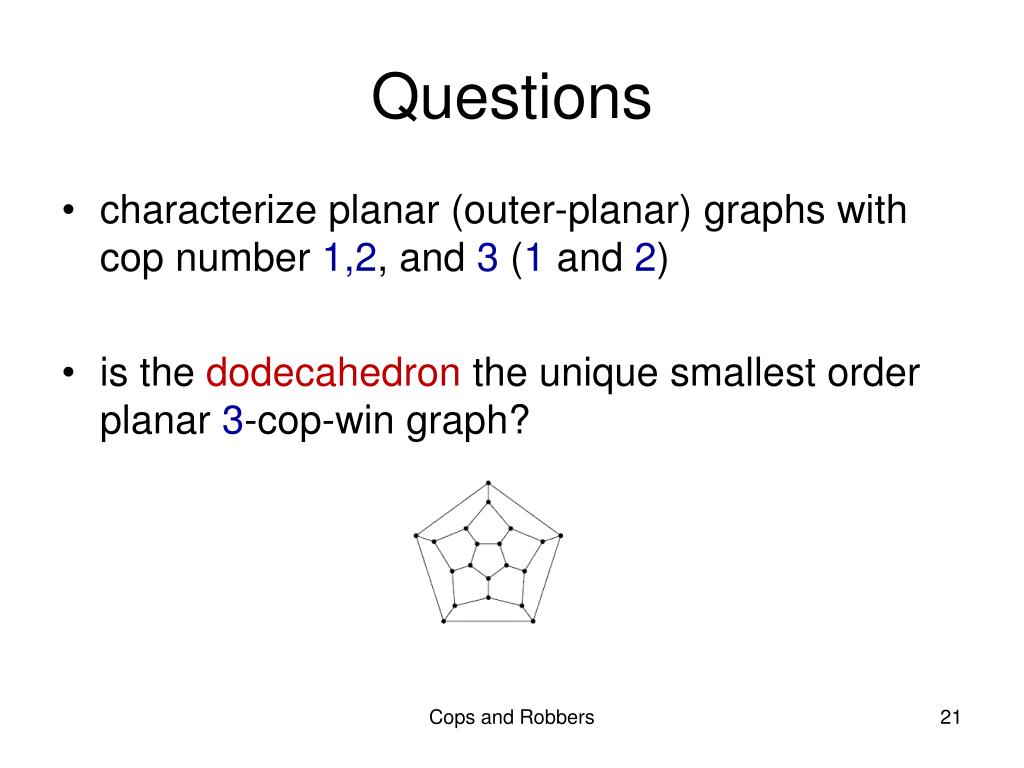 Questions

• characterize planar (outer-planar) graphs with cop number 1,2, and 3 (1 and 2)

• is the dodecahedron the unique smallest order planar 3-cop-win graph?

Cops and Robbers

21